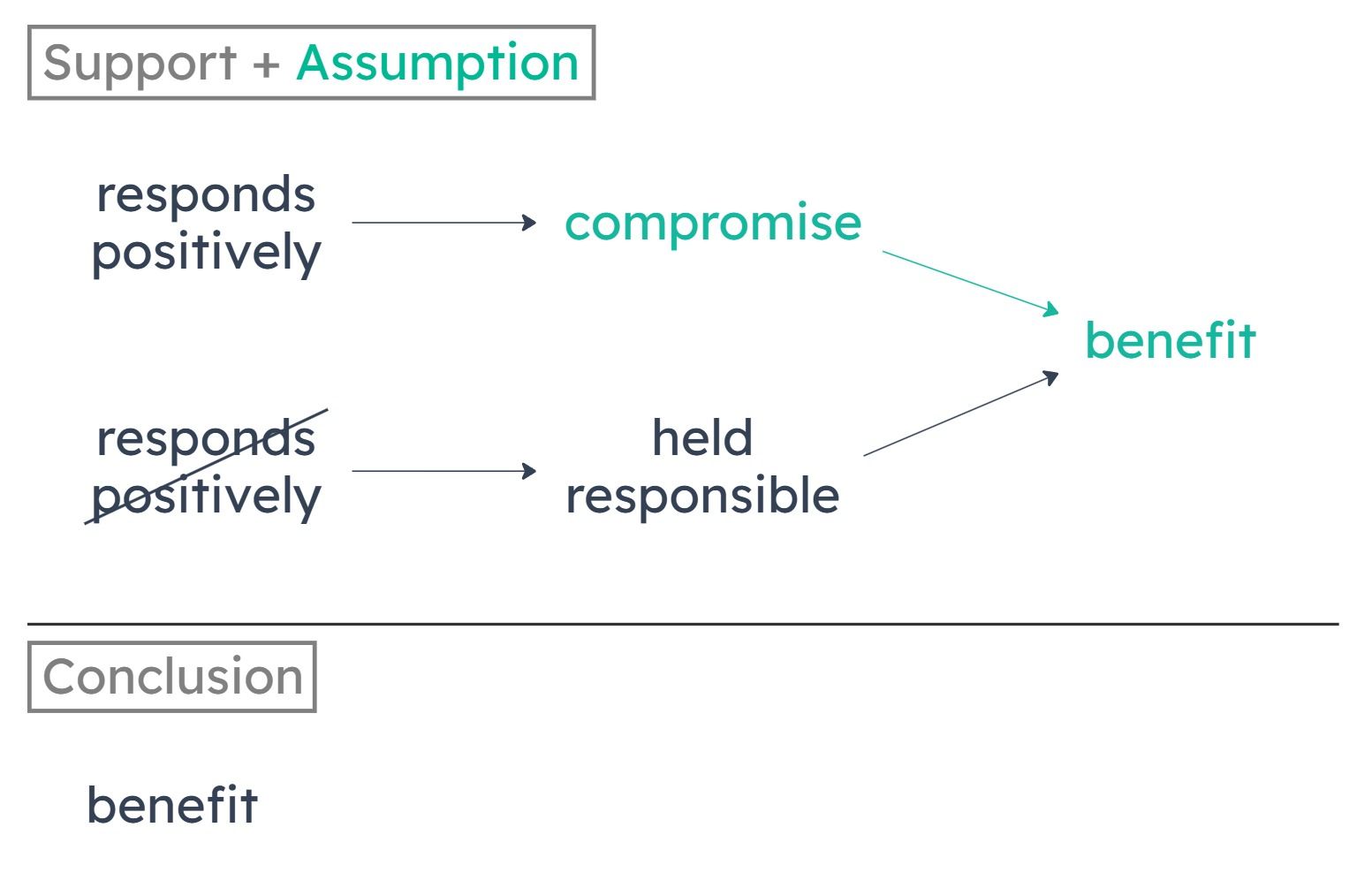 Support + Assumption

responds positively → compromise → benefit

responds positively → held responsible → benefit

Conclusion

benefit